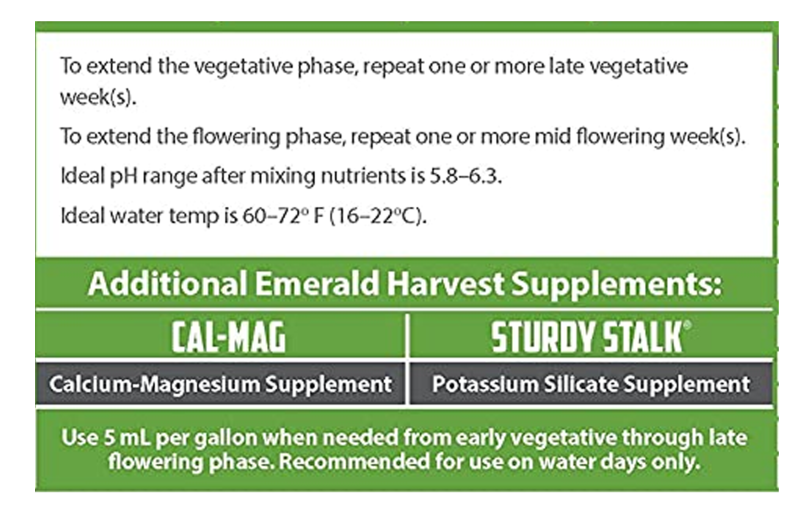 To extend the vegetative phase, repeat one or more late vegetative week(s).

To extend the flowering phase, repeat one or more mid flowering week(s).

Ideal pH range after mixing nutrients is 5.8–6.3.

Ideal water temp is 60–72° F (16–22°C).

Additional Emerald Harvest Supplements:

| CAL-MAG | STURDY STALK® |
|---|---|
| Calcium-Magnesium Supplement | Potassium Silicate Supplement |

Use 5 mL per gallon when needed from early vegetative through late flowering phase. Recommended for use on water days only.